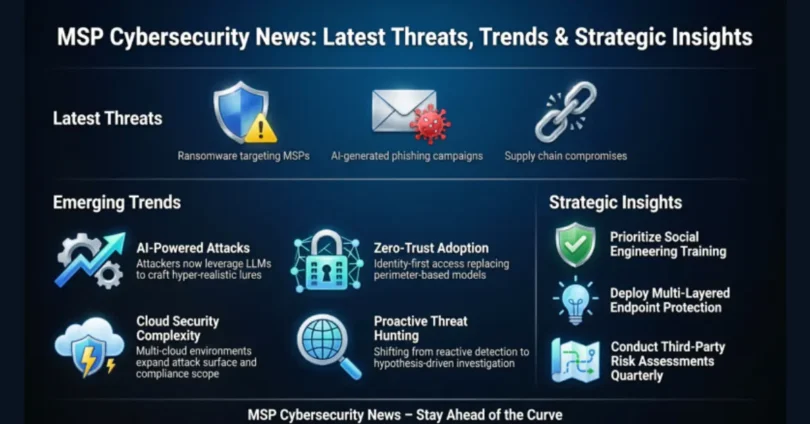 MSP Cybersecurity News: Latest Threats, Trends & Strategic Insights

Latest Threats

Ransomware targeting MSPs

AI-generated phishing campaigns

Supply chain compromises

Emerging Trends

AI-Powered Attacks
Attackers now leverage LLMs to craft hyper-realistic lures

Zero-Trust Adoption
Identity-first access replacing perimeter-based models

Cloud Security Complexity
Multi-cloud environments expand attack surface and compliance scope

Proactive Threat Hunting
Shifting from reactive detection to hypothesis-driven investigation

Strategic Insights

Prioritize Social Engineering Training

Deploy Multi-Layered Endpoint Protection

Conduct Third-Party Risk Assessments Quarterly

MSP Cybersecurity News – Stay Ahead of the Curve